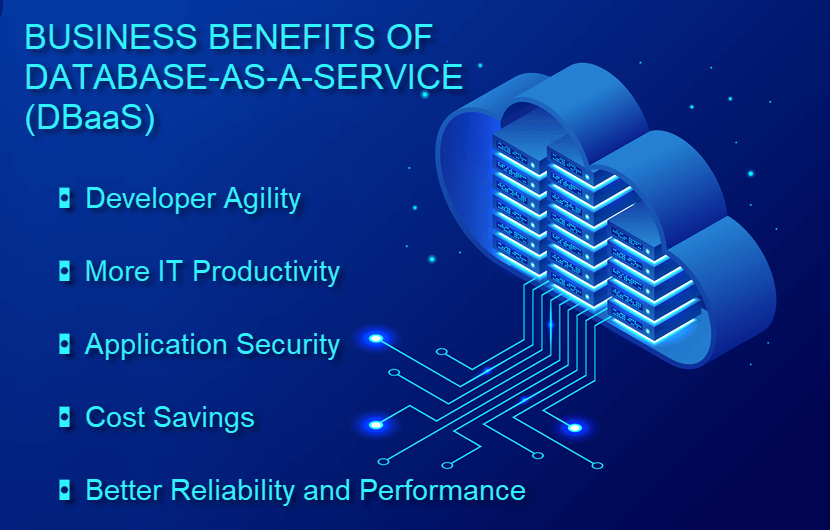 BUSINESS BENEFITS OF DATABASE-AS-A-SERVICE (DBaaS)

Developer Agility

More IT Productivity

Application Security

Cost Savings

Better Reliability and Performance